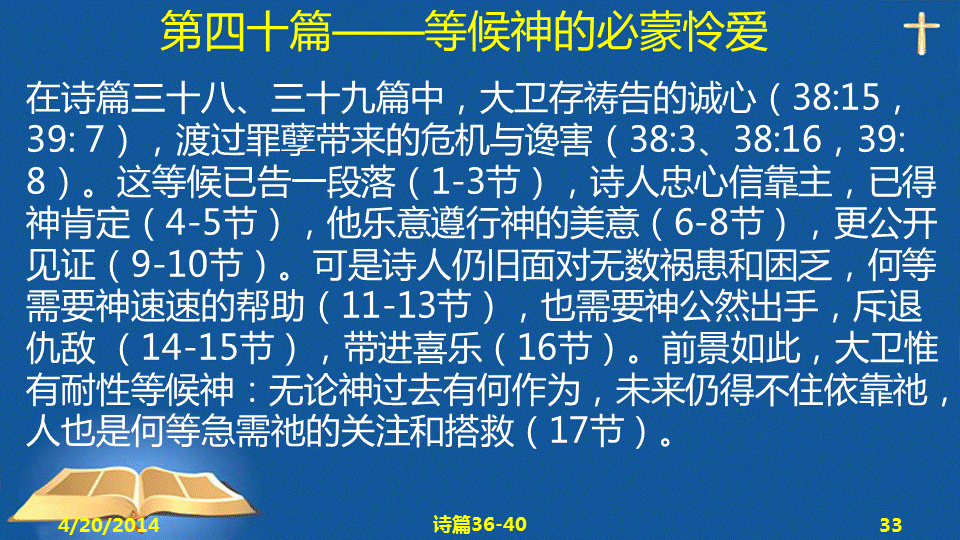 第四十篇——等候神的必蒙怜爱

在诗篇三十八、三十九篇中，大卫存祷告的诚心（38:15，39: 7），渡过罪孽带来的危机与谗害（38:3、38:16，39: 8）。这等候已告一段落（1-3节），诗人忠心信靠主，已得神肯定（4-5节），他乐意遵行神的美意（6-8节），更公开见证（9-10节）。可是诗人仍旧面对无数祸患和困乏，何等需要神速速的帮助（11-13节），也需要神公然出手，斥退仇敌 （14-15节），带进喜乐（16节）。前景如此，大卫惟有耐性等候神：无论神过去有何作为，未来仍得不住依靠祂，人也是何等急需祂的关注和搭救（17节）。

4/20/2014

诗篇36-40

33